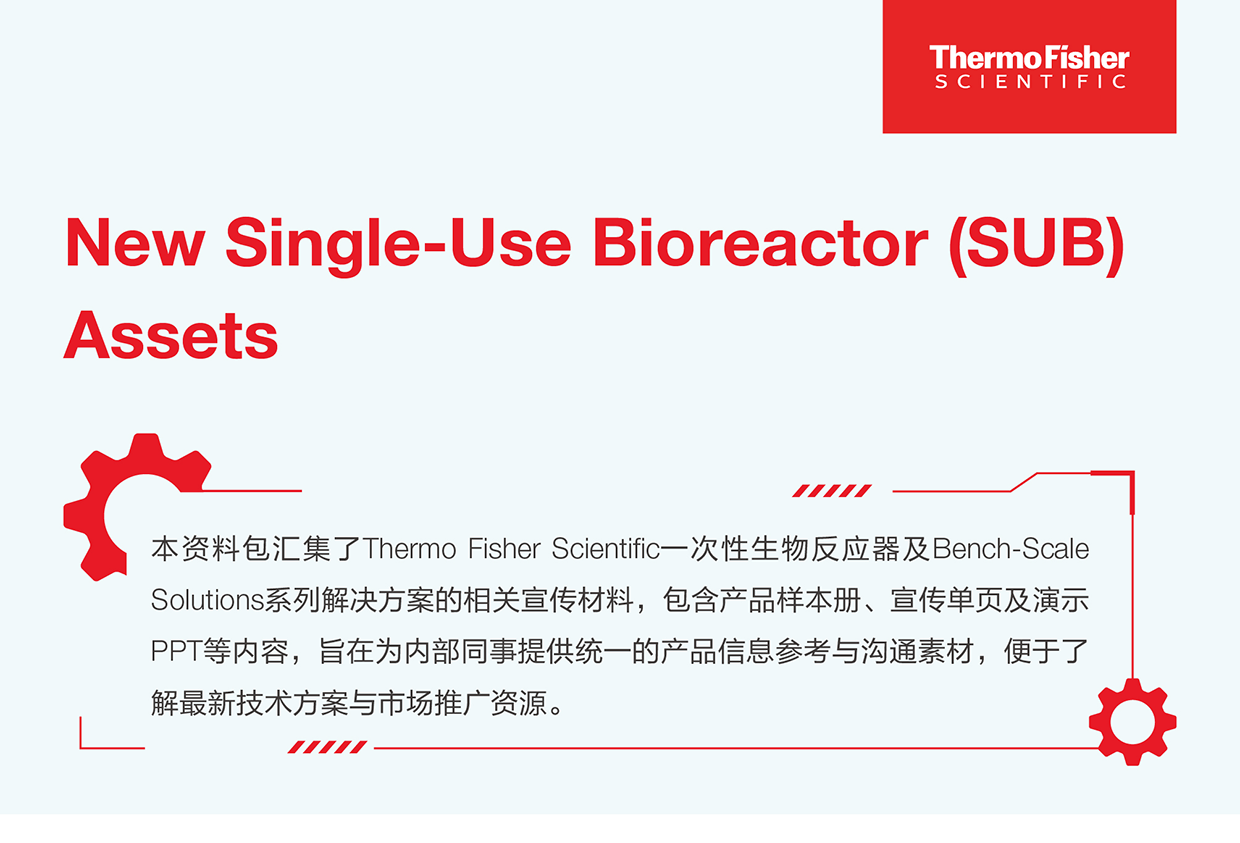 ThermoFisher
SCIENTIFIC

New Single-Use Bioreactor (SUB) Assets

本资料包汇集了Thermo Fisher Scientific一次性生物反应器及Bench-Scale Solutions系列解决方案的相关宣传材料，包含产品样本册、宣传单页及演示PPT等内容，旨在为内部同事提供统一的产品信息参考与沟通素材，便于了解最新技术方案与市场推广资源。